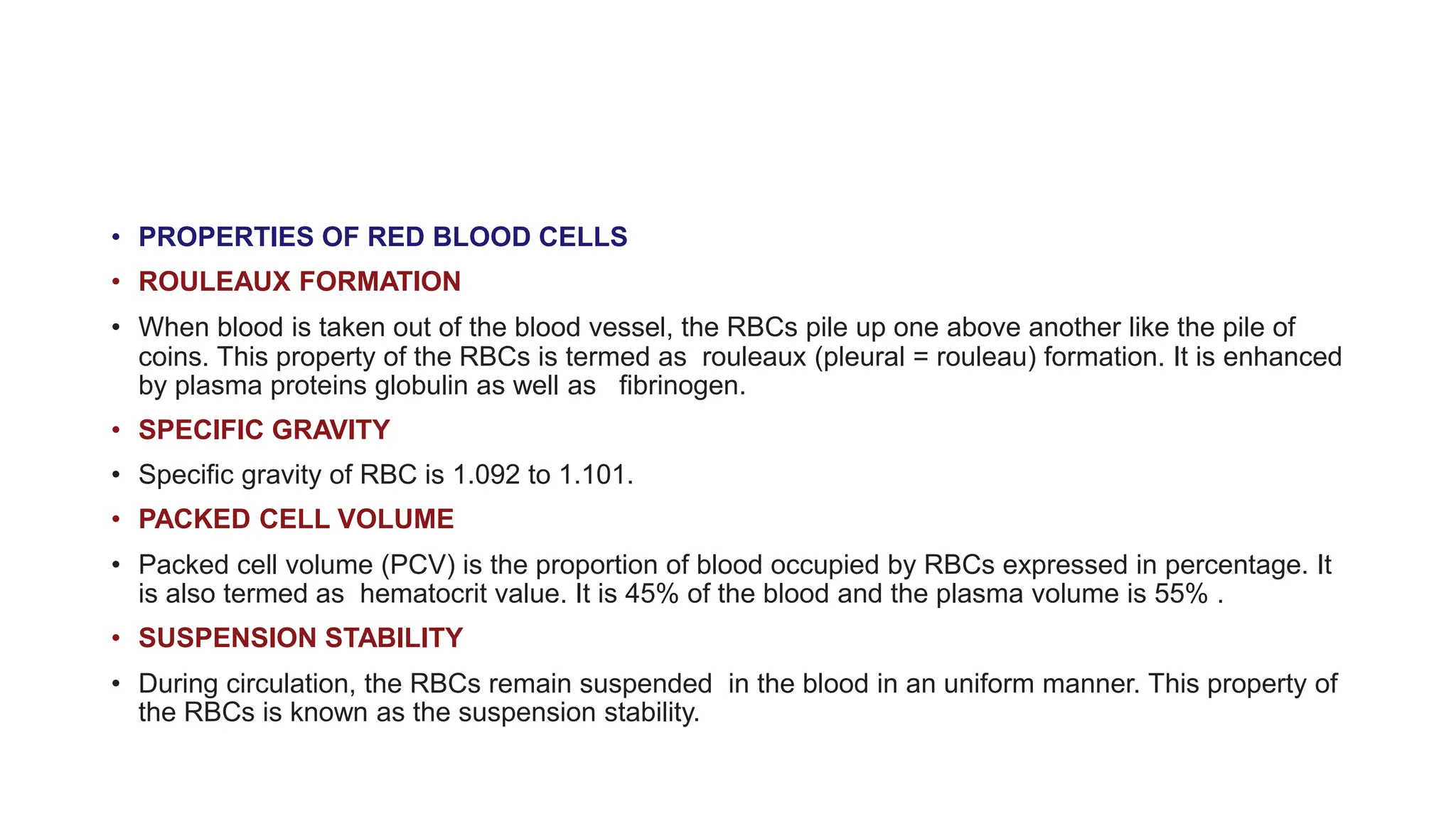 • PROPERTIES OF RED BLOOD CELLS

• ROULEAUX FORMATION

• When blood is taken out of the blood vessel, the RBCs pile up one above another like the pile of coins. This property of the RBCs is termed as rouleaux (pleural = rouleau) formation. It is enhanced by plasma proteins globulin as well as fibrinogen.

• SPECIFIC GRAVITY

• Specific gravity of RBC is 1.092 to 1.101.

• PACKED CELL VOLUME

• Packed cell volume (PCV) is the proportion of blood occupied by RBCs expressed in percentage. It is also termed as hematocrit value. It is 45% of the blood and the plasma volume is 55% .

• SUSPENSION STABILITY

• During circulation, the RBCs remain suspended in the blood in an uniform manner. This property of the RBCs is known as the suspension stability.